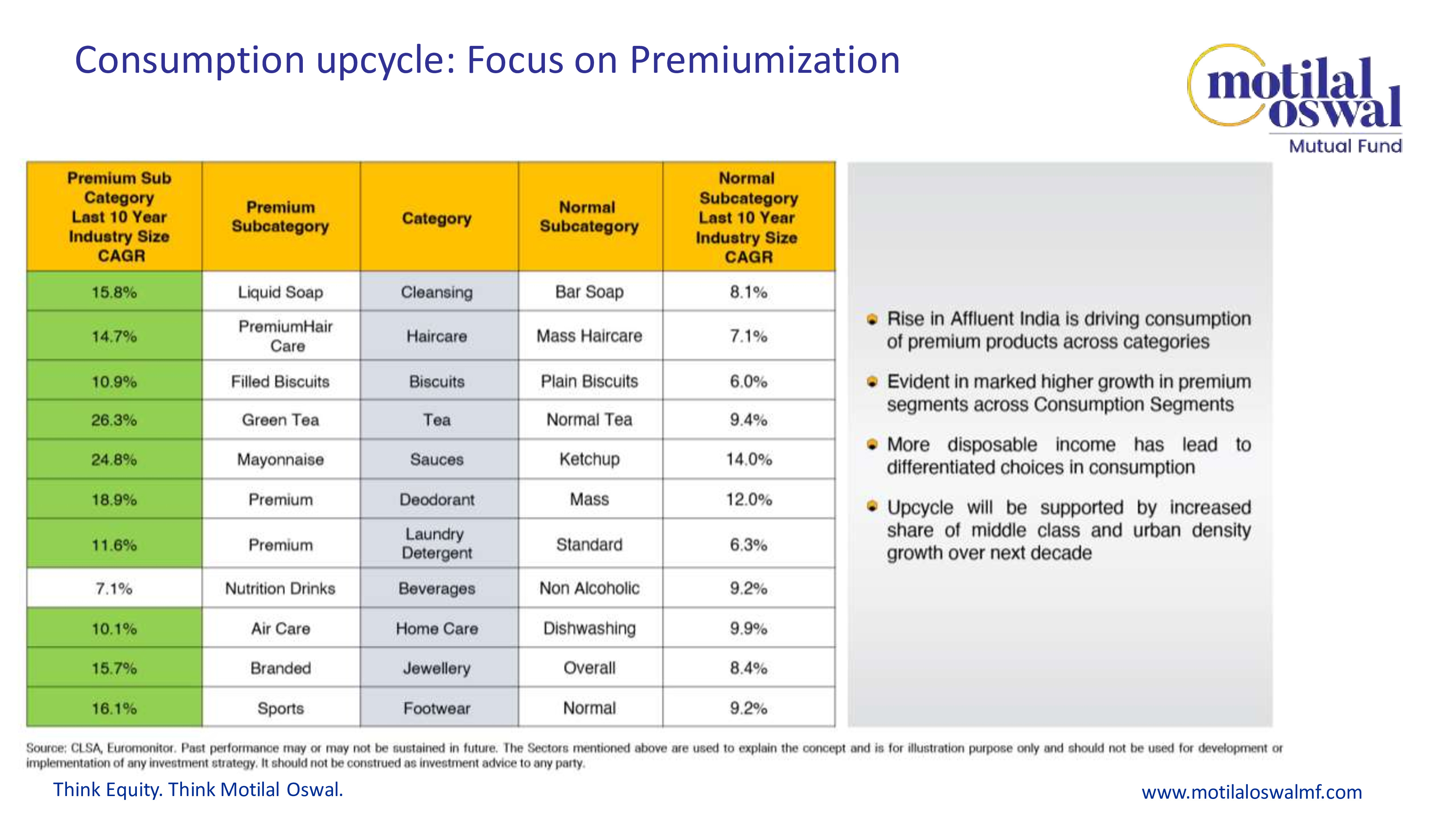 Consumption upcycle: Focus on Premiumization

motilal oswal
Mutual Fund

| Premium Sub Category Last 10 Year Industry Size CAGR | Premium Subcategory | Category | Normal Subcategory | Normal Subcategory Last 10 Year Industry Size CAGR |
|---|---|---|---|---|
| 15.8% | Liquid Soap | Cleansing | Bar Soap | 8.1% |
| 14.7% | PremiumHair Care | Haircare | Mass Haircare | 7.1% |
| 10.9% | Filled Biscuits | Biscuits | Plain Biscuits | 6.0% |
| 26.3% | Green Tea | Tea | Normal Tea | 9.4% |
| 24.8% | Mayonnaise | Sauces | Ketchup | 14.0% |
| 18.9% | Premium | Deodorant | Mass | 12.0% |
| 11.6% | Premium | Laundry Detergent | Standard | 6.3% |
| 7.1% | Nutrition Drinks | Beverages | Non Alcoholic | 9.2% |
| 10.1% | Air Care | Home Care | Dishwashing | 9.9% |
| 15.7% | Branded | Jewellery | Overall | 8.4% |
| 16.1% | Sports | Footwear | Normal | 9.2% |

Rise in Affluent India is driving consumption of premium products across categories

Evident in marked higher growth in premium segments across Consumption Segments

More disposable income has lead to differentiated choices in consumption

Upcycle will be supported by increased share of middle class and urban density growth over next decade

Source: CLSA, Euromonitor. Past performance may or may not be sustained in future. The Sectors mentioned above are used to explain the concept and is for illustration purpose only and should not be used for development or implementation of any investment strategy. It should not be construed as investment advice to any party.

Think Equity. Think Motilal Oswal.

www.motilaloswalmf.com